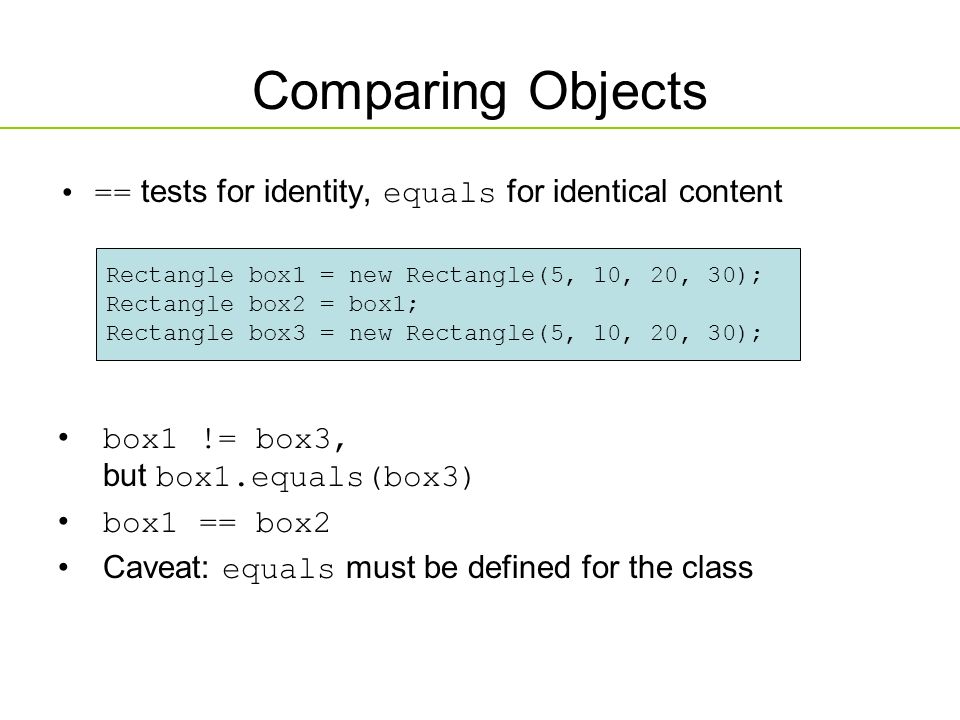 Comparing Objects

• == tests for identity, equals for identical content

Rectangle box1 = new Rectangle(5, 10, 20, 30);
Rectangle box2 = box1;
Rectangle box3 = new Rectangle(5, 10, 20, 30);

• box1 != box3,
but box1.equals(box3)
• box1 == box2
• Caveat: equals must be defined for the class